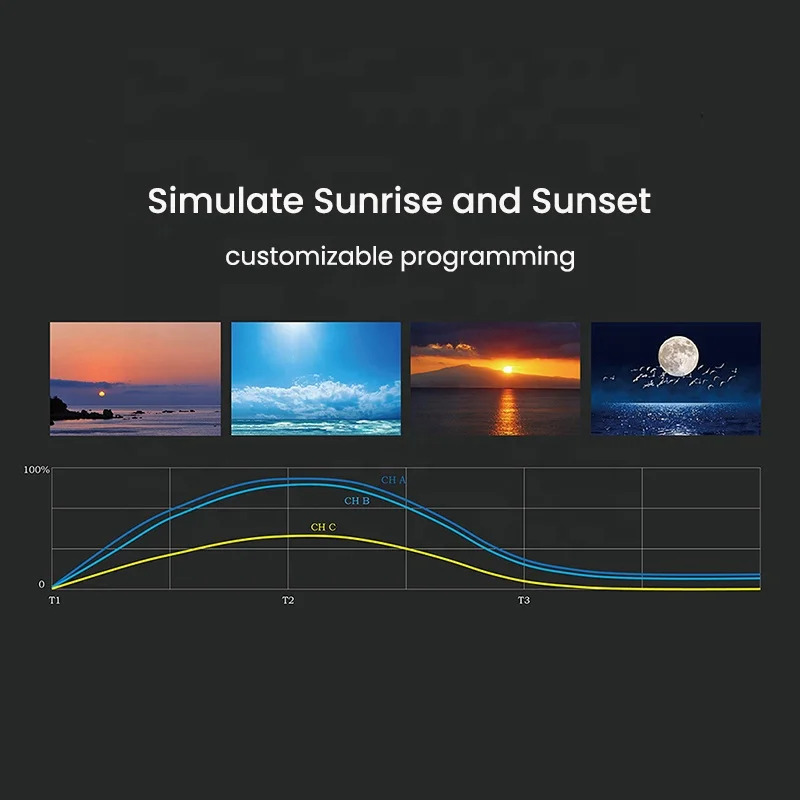 Simulate Sunrise and Sunset

customizable programming

100%

0

CH A

CH B

CH C

T1

T2

T3